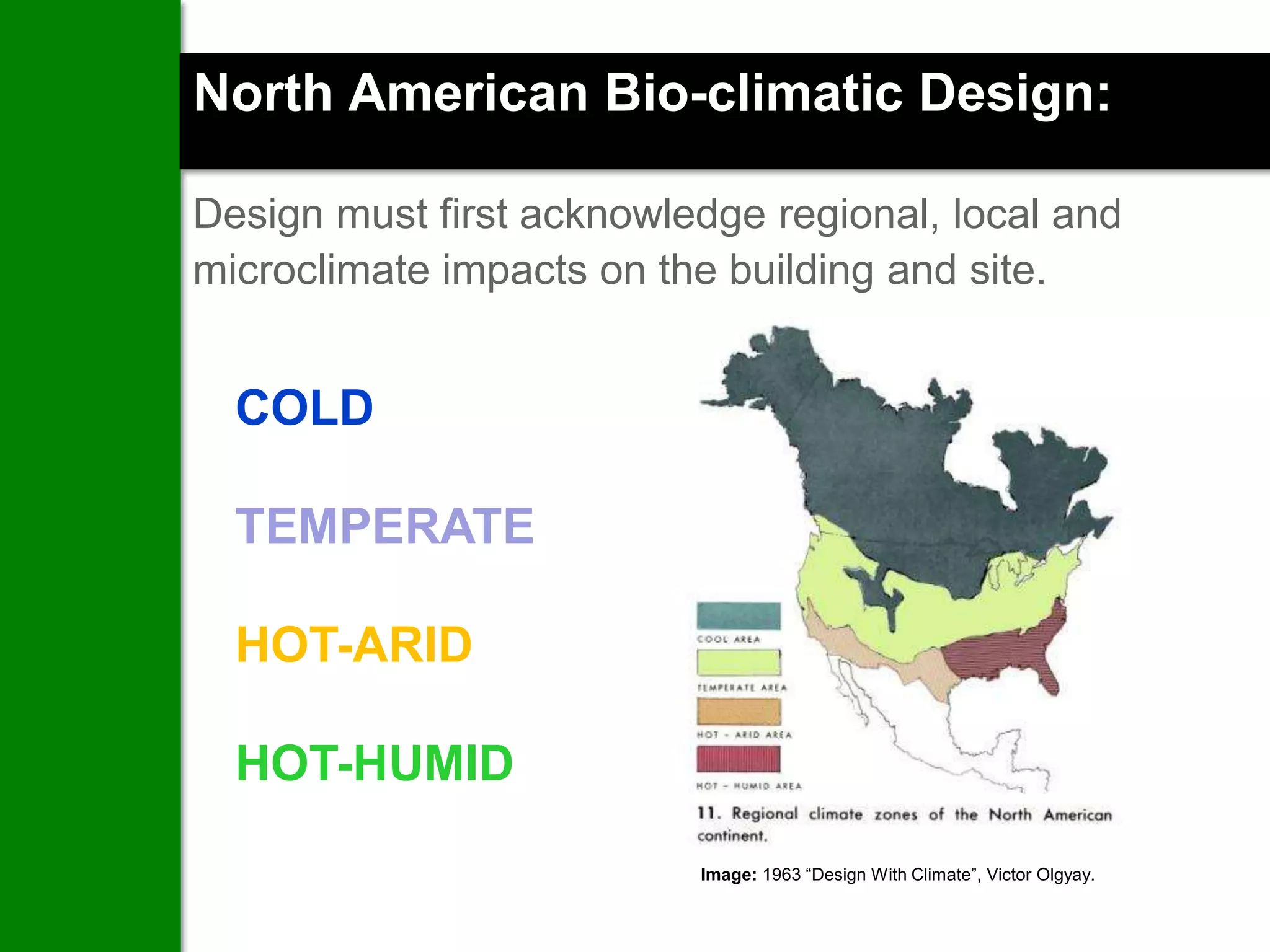 North American Bio-climatic Design:

Design must first acknowledge regional, local and microclimate impacts on the building and site.

COLD

TEMPERATE

HOT-ARID

HOT-HUMID

COOL AREA

TEMPERATE AREA

HOT - ARID AREA

HOT - HUMID AREA

11. Regional climate zones of the North American continent.

Image: 1963 “Design With Climate”, Victor Olgyay.